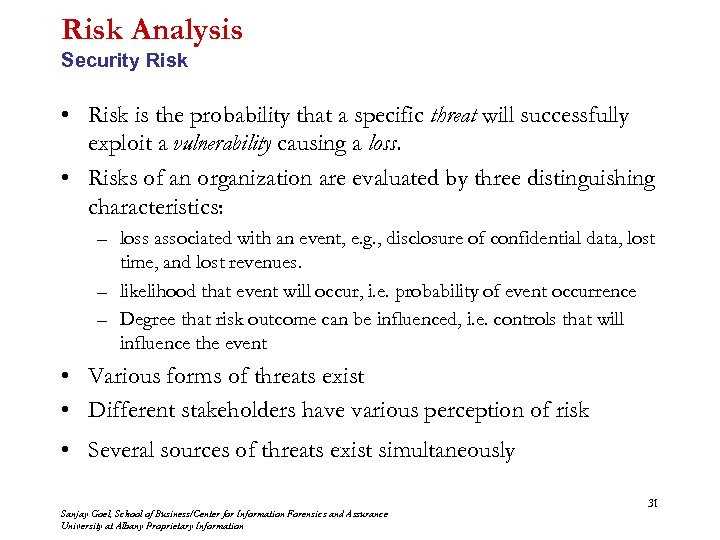 Risk Analysis
Security Risk

• Risk is the probability that a specific threat will successfully exploit a vulnerability causing a loss.
• Risks of an organization are evaluated by three distinguishing characteristics:
– loss associated with an event, e.g., disclosure of confidential data, lost time, and lost revenues.
– likelihood that event will occur, i.e. probability of event occurrence
– Degree that risk outcome can be influenced, i.e. controls that will influence the event
• Various forms of threats exist
• Different stakeholders have various perception of risk
• Several sources of threats exist simultaneously

31

Sanjay Goel, School of Business/Center for Information Forensics and Assurance
University at Albany Proprietary Information